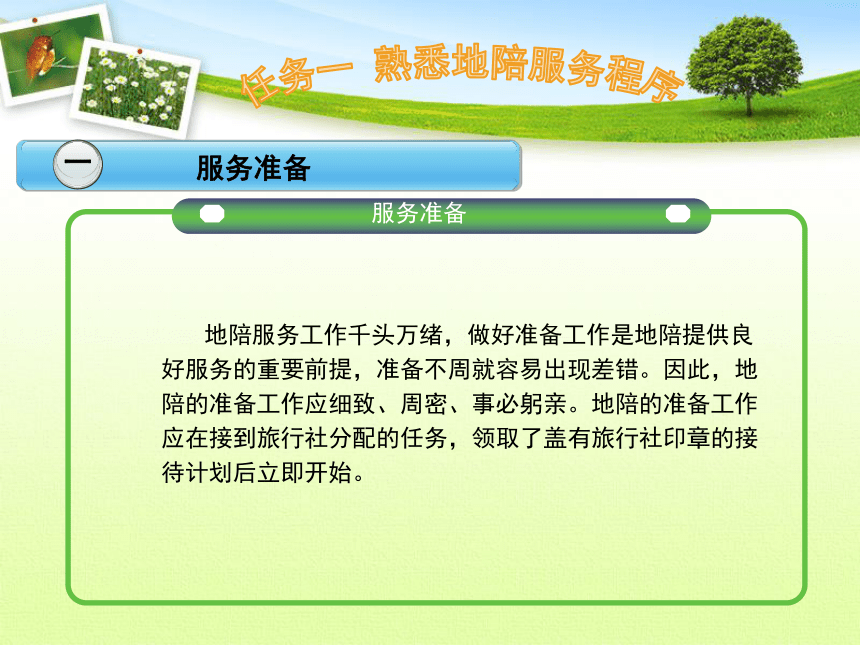 任务一 熟悉地陪服务程序

一 服务准备

服务准备

地陪服务工作千头万绪，做好准备工作是地陪提供良好服务的重要前提，准备不周就容易出现差错。因此，地陪的准备工作应细致、周密、事必躬亲。地陪的准备工作应在接到旅行社分配的任务，领取了盖有旅行社印章的接待计划后立即开始。